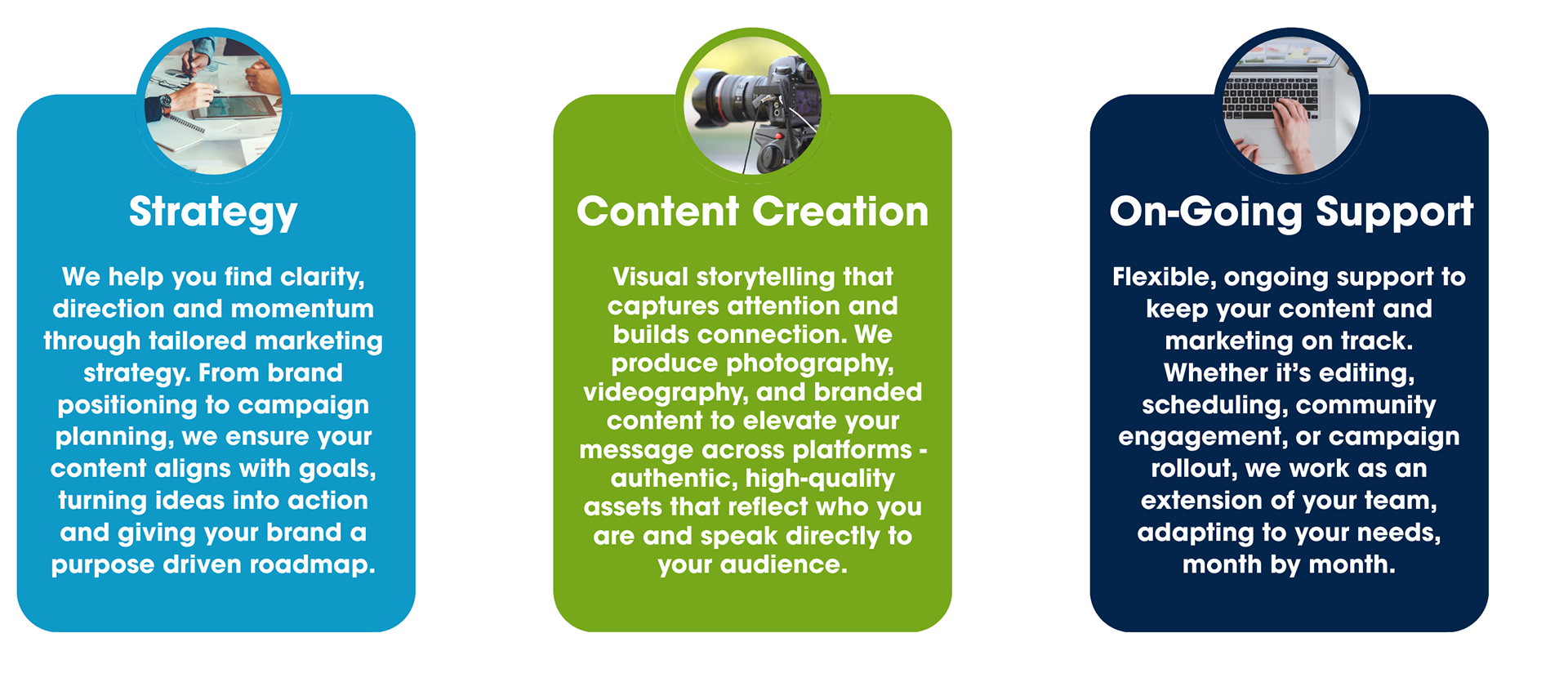 Strategy

We help you find clarity, direction and momentum through tailored marketing strategy. From brand positioning to campaign planning, we ensure your content aligns with goals, turning ideas into action and giving your brand a purpose driven roadmap.

Content Creation

Visual storytelling that captures attention and builds connection. We produce photography, videography, and branded content to elevate your message across platforms - authentic, high-quality assets that reflect who you are and speak directly to your audience.

On-Going Support

Flexible, ongoing support to keep your content and marketing on track. Whether it's editing, scheduling, community engagement, or campaign rollout, we work as an extension of your team, adapting to your needs, month by month.